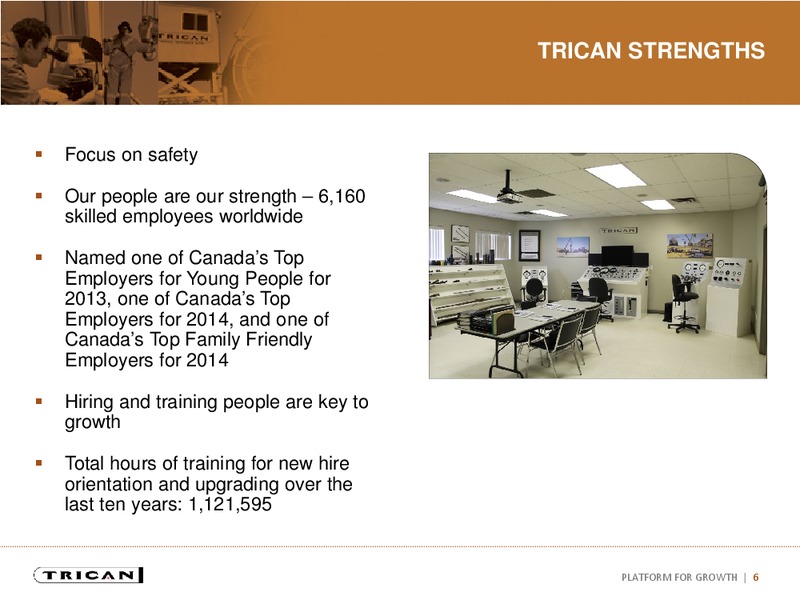 TRICAN

TRICAN STRENGTHS

▪ Focus on safety

▪ Our people are our strength – 6,160 skilled employees worldwide

▪ Named one of Canada's Top Employers for Young People for 2013, one of Canada's Top Employers for 2014, and one of Canada's Top Family Friendly Employers for 2014

▪ Hiring and training people are key to growth

▪ Total hours of training for new hire orientation and upgrading over the last ten years: 1,121,595

TRICAN

TRICAN

PLATFORM FOR GROWTH | 6